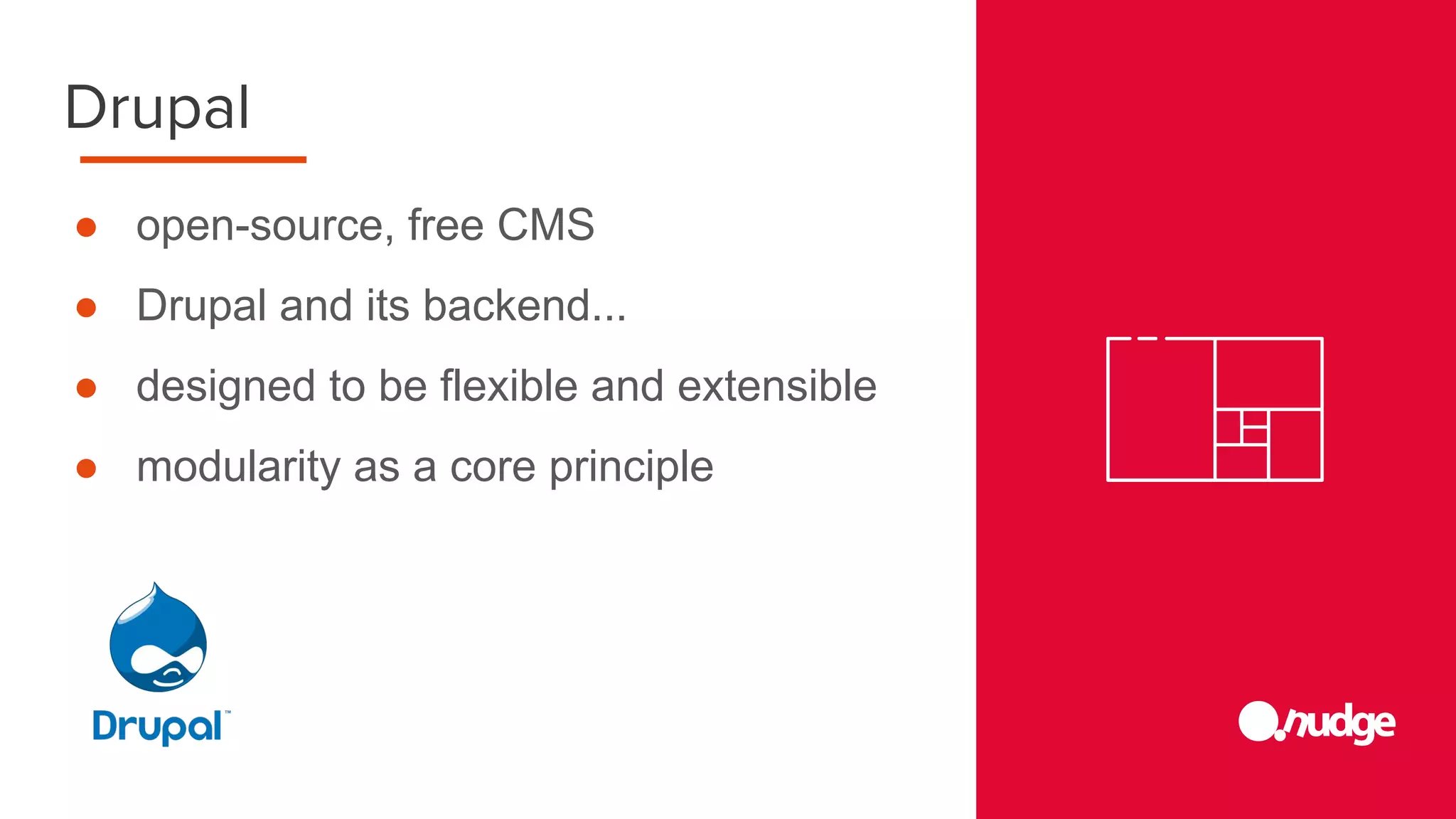 Drupal

- open-source, free CMS
- Drupal and its backend...
- designed to be flexible and extensible
- modularity as a core principle

Drupal™

nudge